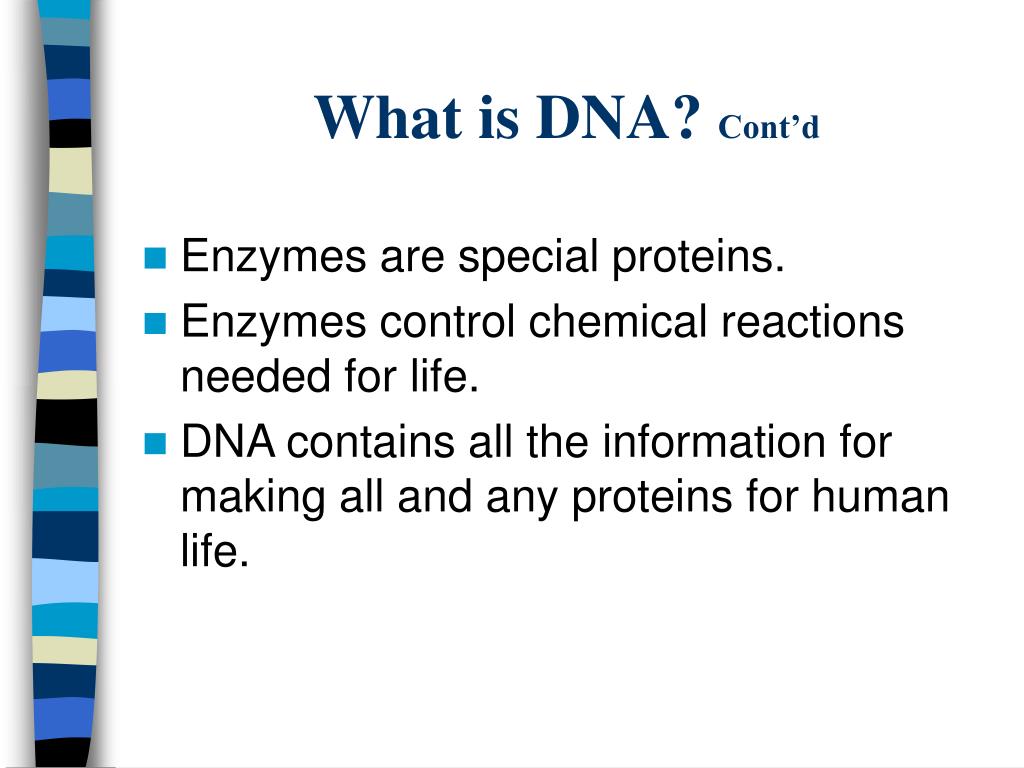 What is DNA? Cont’d

Enzymes are special proteins.

Enzymes control chemical reactions needed for life.

DNA contains all the information for making all and any proteins for human life.